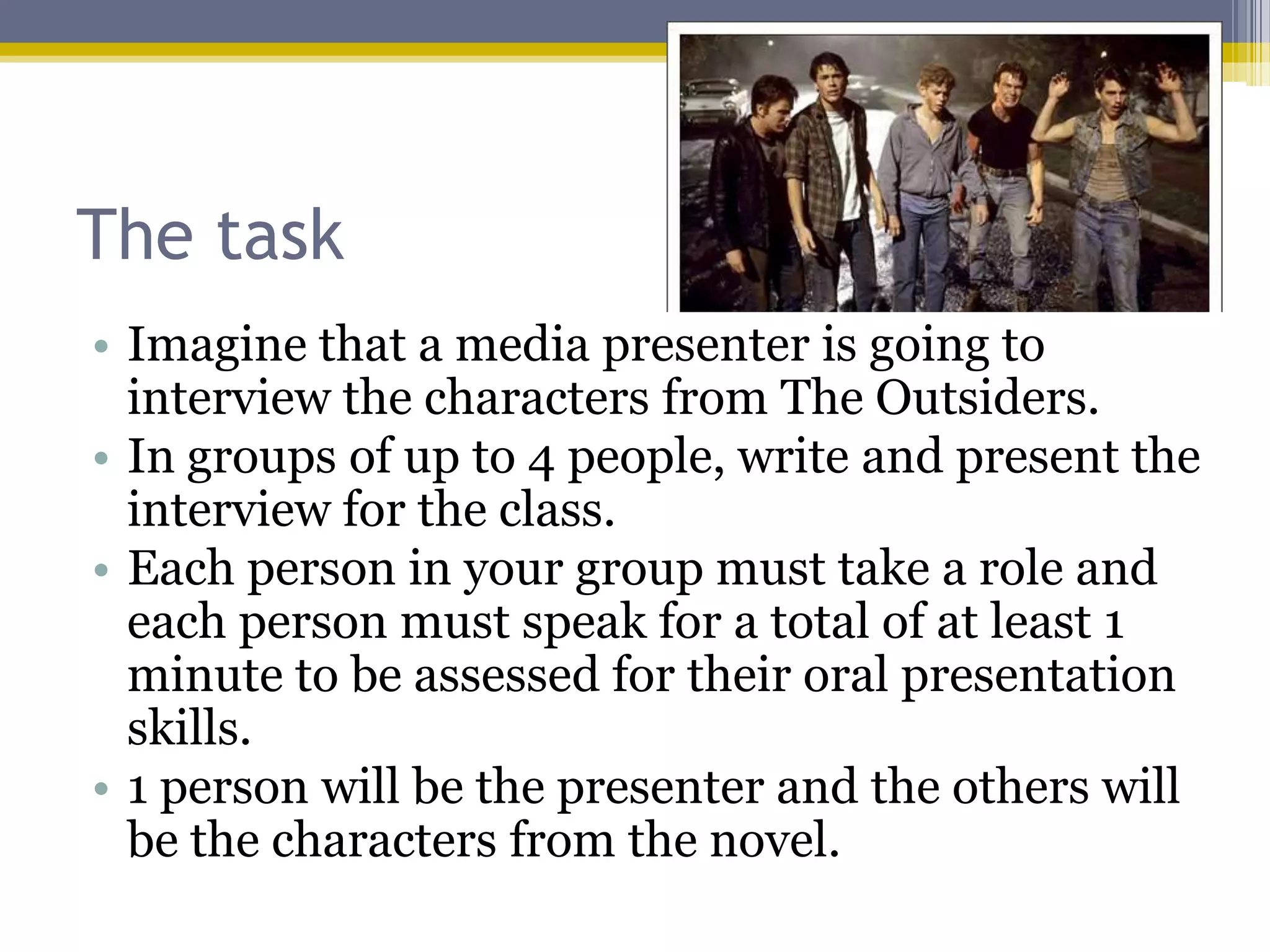 The task

• Imagine that a media presenter is going to interview the characters from The Outsiders.
• In groups of up to 4 people, write and present the interview for the class.
• Each person in your group must take a role and each person must speak for a total of at least 1 minute to be assessed for their oral presentation skills.
• 1 person will be the presenter and the others will be the characters from the novel.